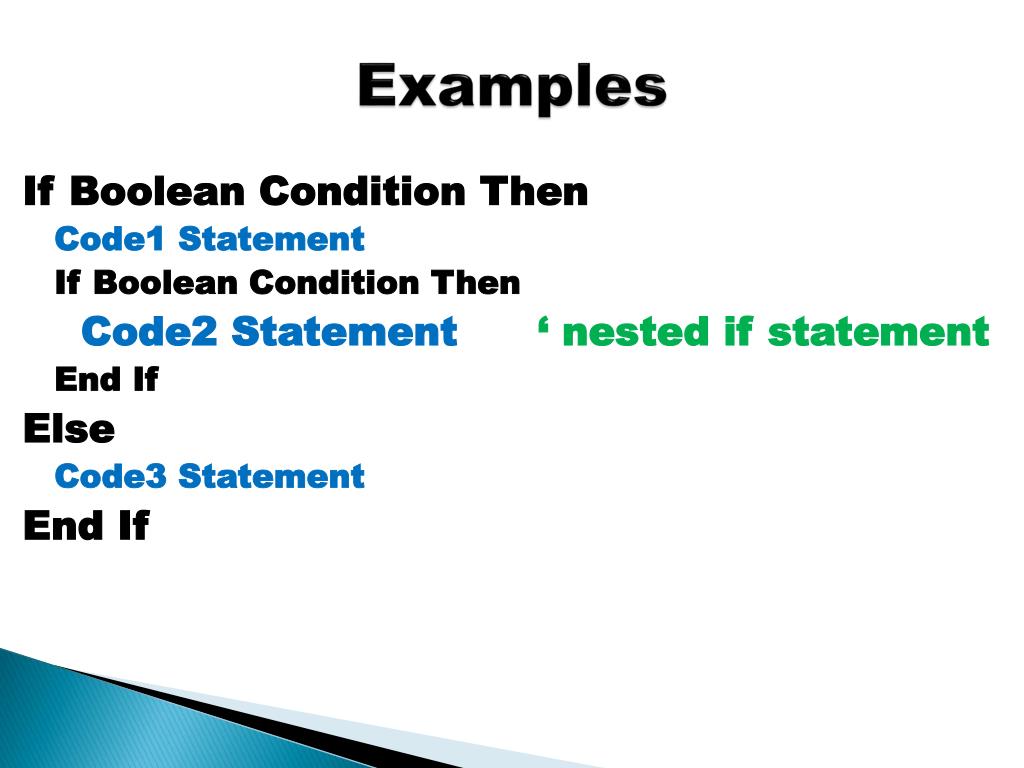 Examples

If Boolean Condition Then
Code1 Statement
If Boolean Condition Then
Code2 Statement ‘ nested if statement
End If
Else
Code3 Statement
End If